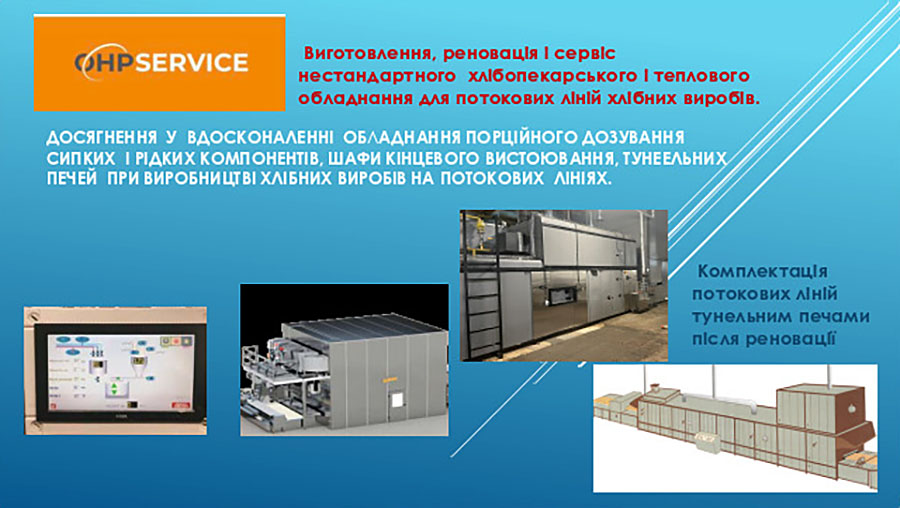 OHPSERVICE

Виготовлення, реновація і сервіс нестандартного хлібопекарського і теплового обладнання для потокових ліній хлібних виробів.

ДОСЯГНЕННЯ У ВДОСКОНАЛЕННІ ОБЛАДНАННЯ ПОРЦІЙНОГО ДОЗУВАННЯ СИПКИХ І РІДКИХ КОМПОНЕНТІВ, ШАФИ КІНЦЕВОГО ВИСТОЮВАННЯ, ТУНЕЕЛЬНИХ ПЕЧЕЙ ПРИ ВИРОБНИЦТВІ ХЛІБНИХ ВИРОБІВ НА ПОТОКОВИХ ЛІНІЯХ.

Комплектація потокових ліній тунельним печами після реновації